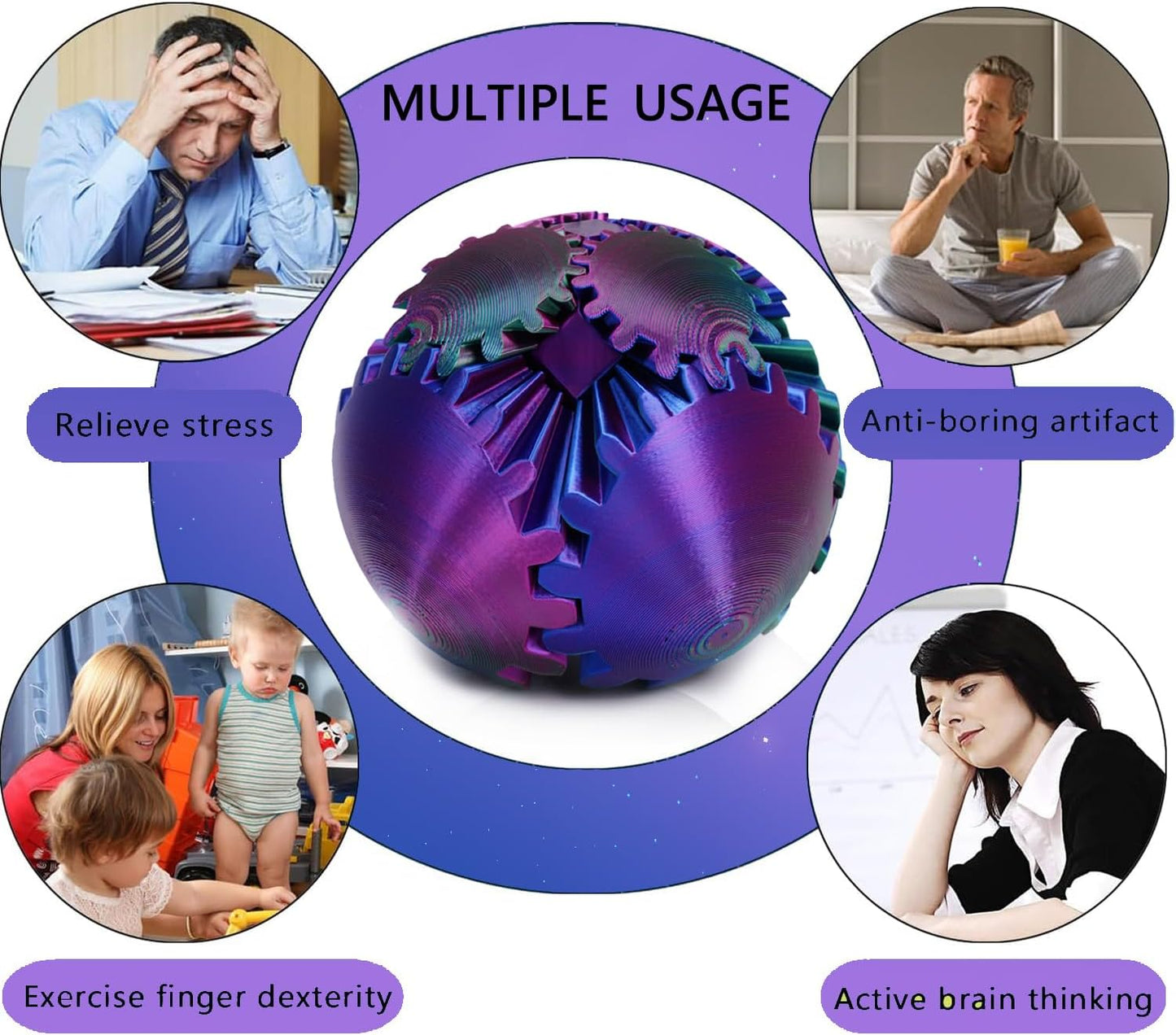 MULTIPLE USAGE

Relieve stress

Anti-boring artifact

Exercise finger dexterity

Active brain thinking